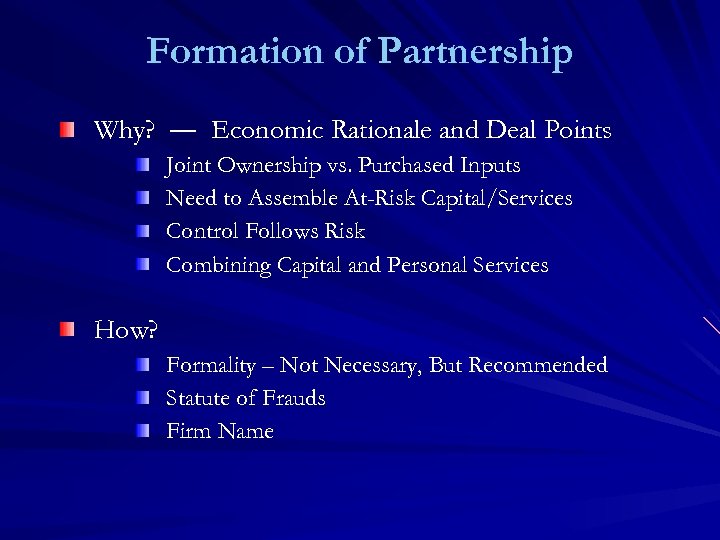 Formation of Partnership

Why? — Economic Rationale and Deal Points

Joint Ownership vs. Purchased Inputs

Need to Assemble At-Risk Capital/Services

Control Follows Risk

Combining Capital and Personal Services

How?

Formality – Not Necessary, But Recommended

Statute of Frauds

Firm Name